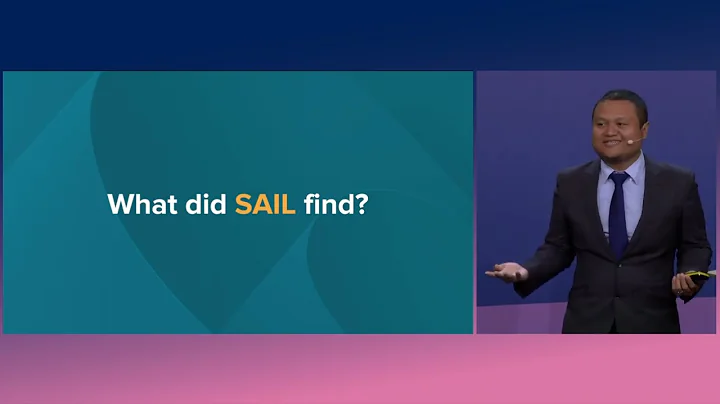 What did SAIL find?